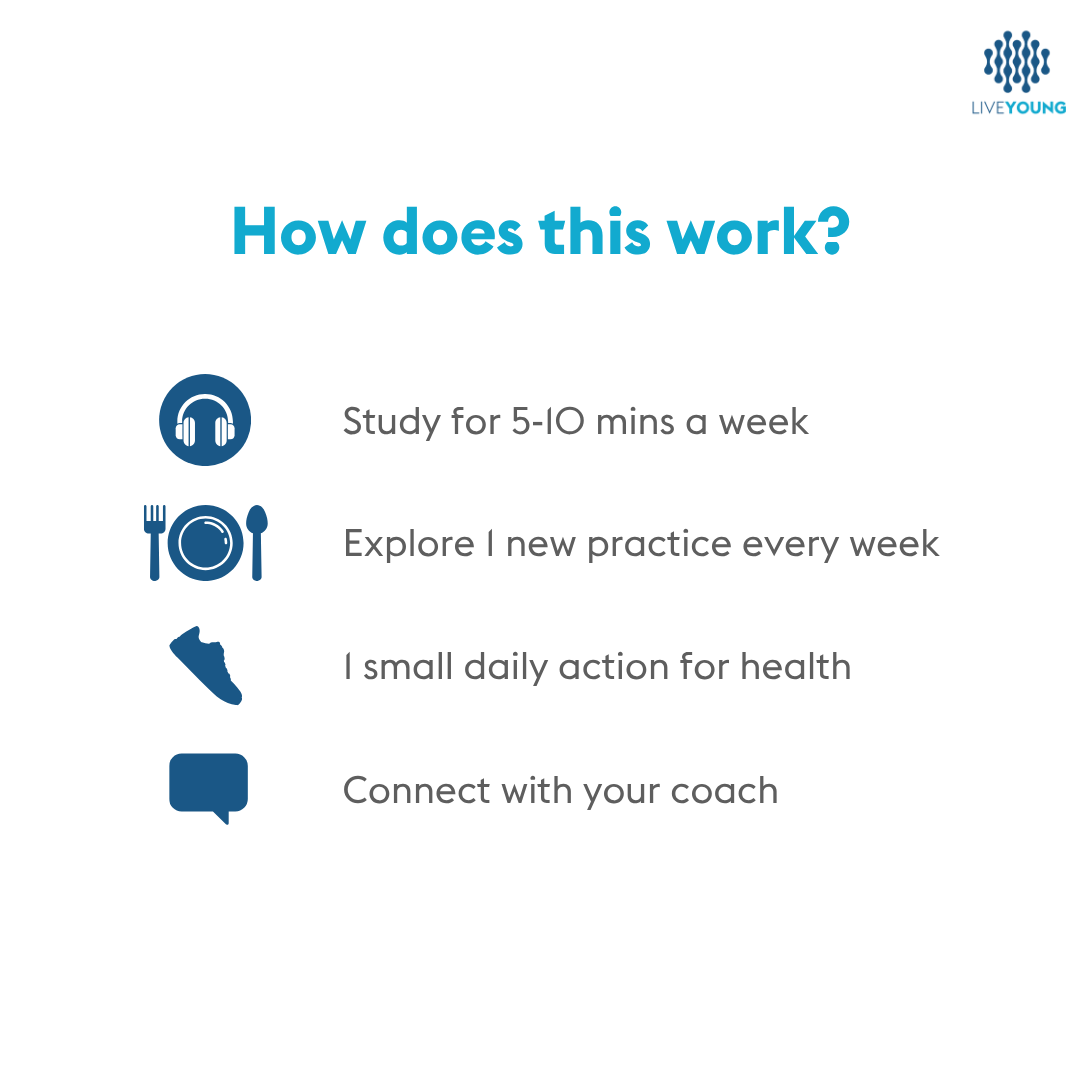 LIVEYOUNG

How does this work?

Study for 5-10 mins a week

Explore 1 new practice every week

1 small daily action for health

Connect with your coach